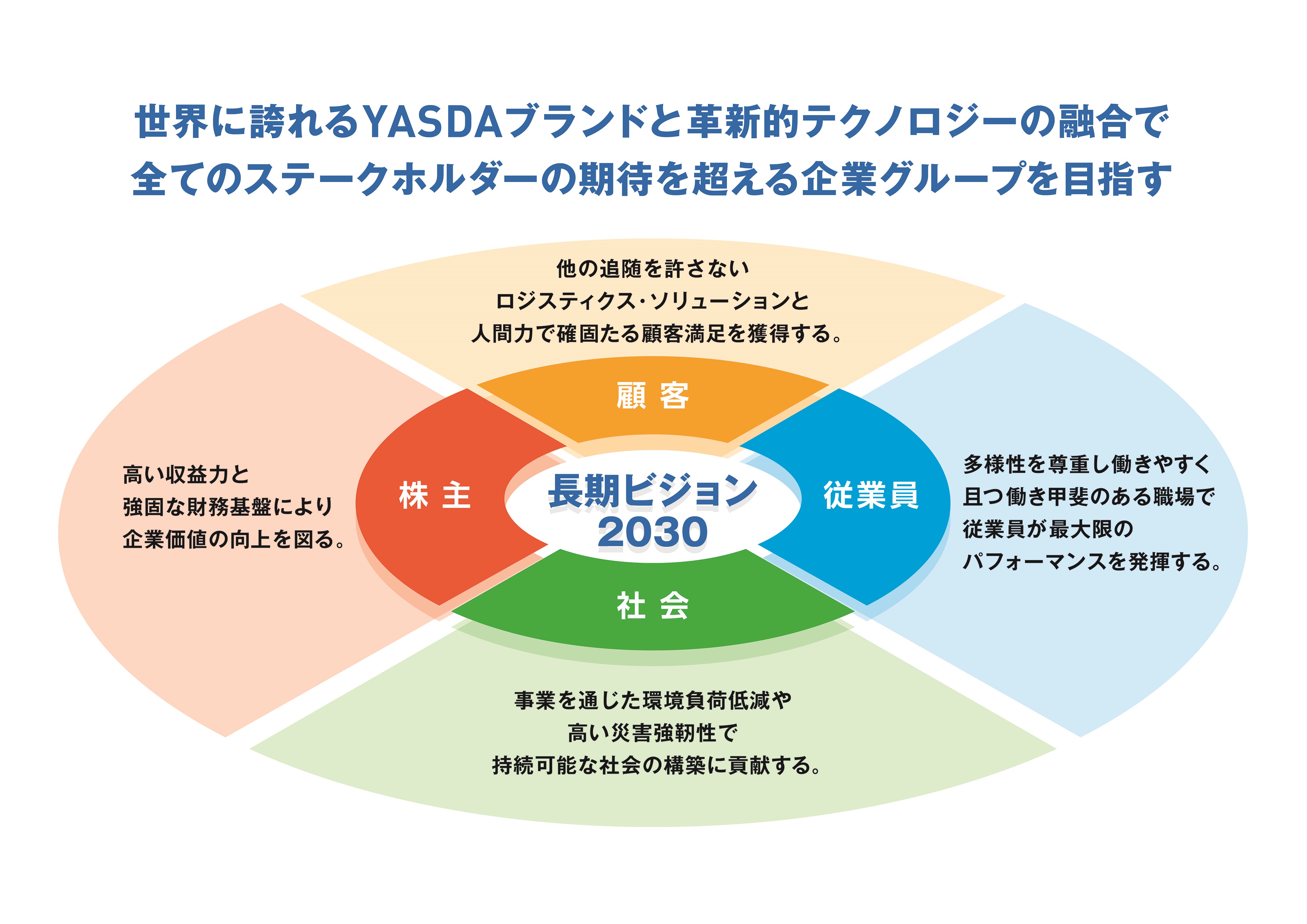 世界に誇れるYASDAブランドと革新的テクノロジーの融合で
全てのステークホルダーの期待を超える企業グループを目指す

他の追随を許さない
ロジスティクス・ソリューションと
人間力で確固たる顧客満足を獲得する。

顧 客

高い収益力と
強固な財務基盤により
企業価値の向上を図る。

株 主

長期ビジョン
2030

従業員

多様性を尊重し働きやすく
且つ働き甲斐のある職場で
従業員が最大限の
パフォーマンスを発揮する。

社 会

事業を通じた環境負荷低減や
高い災害強靭性で
持続可能な社会の構築に貢献する。